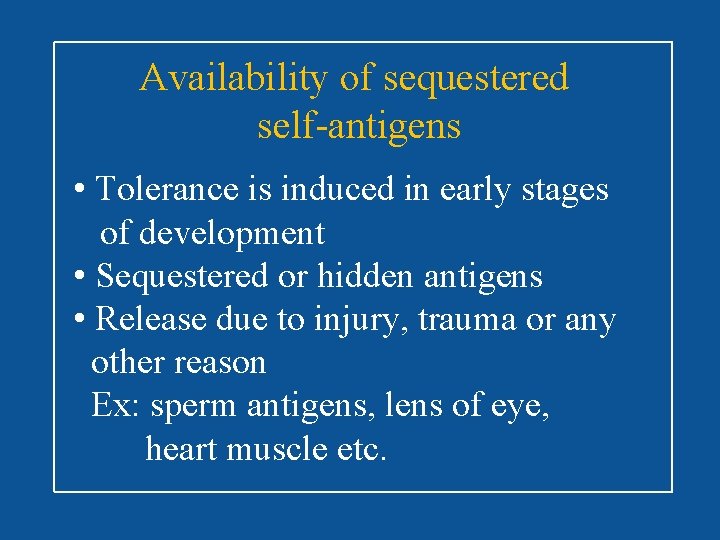 Availability of sequestered self-antigens

• Tolerance is induced in early stages of development
• Sequestered or hidden antigens
• Release due to injury, trauma or any other reason
Ex: sperm antigens, lens of eye, heart muscle etc.